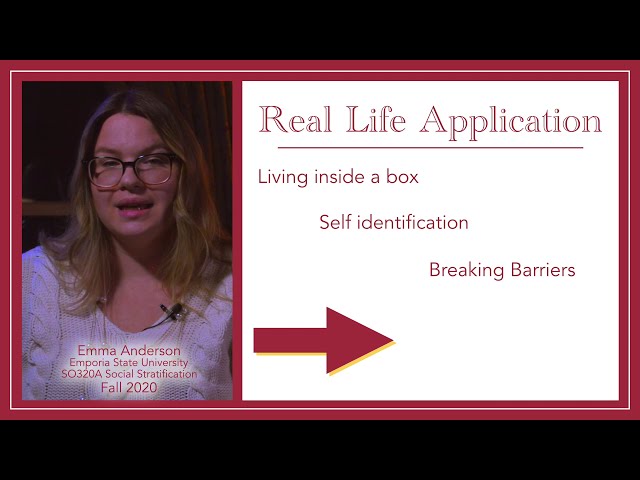 Emma Anderson
Emporia State University
SO320A Social Stratification
Fall 2020

Real Life Application

Living inside a box

Self identification

Breaking Barriers